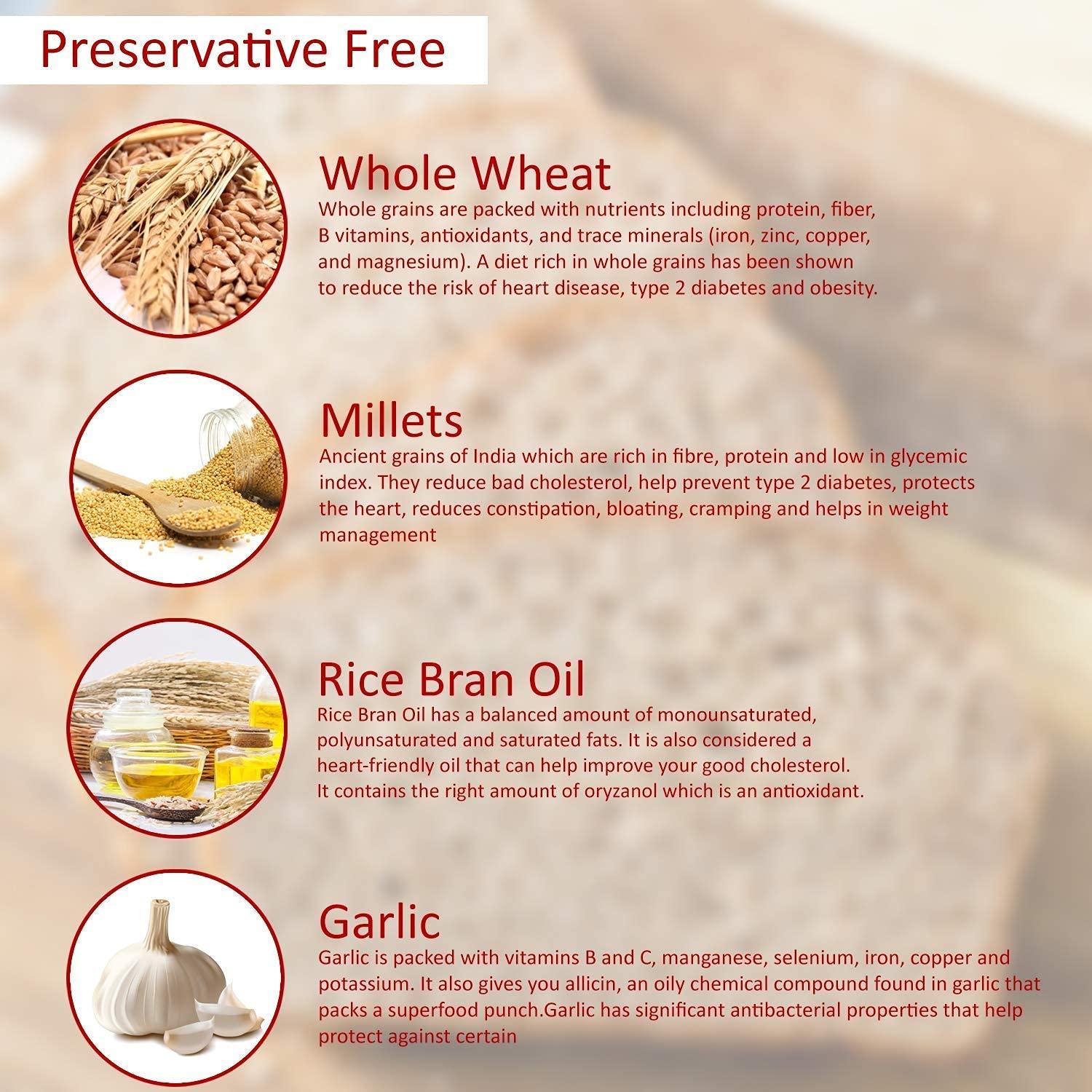 Preservative Free

Whole Wheat
Whole grains are packed with nutrients including protein, fiber, B vitamins, antioxidants, and trace minerals (iron, zinc, copper, and magnesium). A diet rich in whole grains has been shown to reduce the risk of heart disease, type 2 diabetes and obesity.

Millets
Ancient grains of India which are rich in fibre, protein and low in glycemic index. They reduce bad cholesterol, help prevent type 2 diabetes, protects the heart, reduces constipation, bloating, cramping and helps in weight management

Rice Bran Oil
Rice Bran Oil has a balanced amount of monounsaturated, polyunsaturated and saturated fats. It is also considered a heart-friendly oil that can help improve your good cholesterol. It contains the right amount of oryzanol which is an antioxidant.

Garlic
Garlic is packed with vitamins B and C, manganese, selenium, iron, copper and potassium. It also gives you allicin, an oily chemical compound found in garlic that packs a superfood punch.Garlic has significant antibacterial properties that help protect against certain